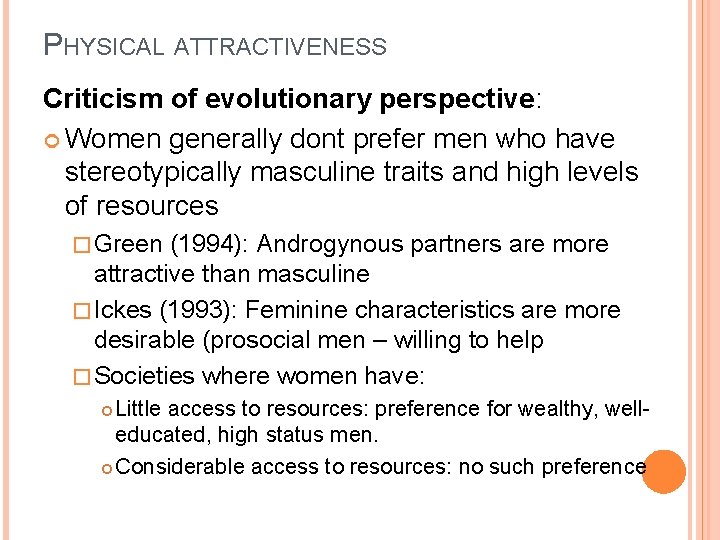 PHYSICAL ATTRACTIVENESS

Criticism of evolutionary perspective:

Women generally dont prefer men who have stereotypically masculine traits and high levels of resources

Green (1994): Androgynous partners are more attractive than masculine

Ickes (1993): Feminine characteristics are more desirable (prosocial men – willing to help

Societies where women have:

Little access to resources: preference for wealthy, well-educated, high status men.

Considerable access to resources: no such preference